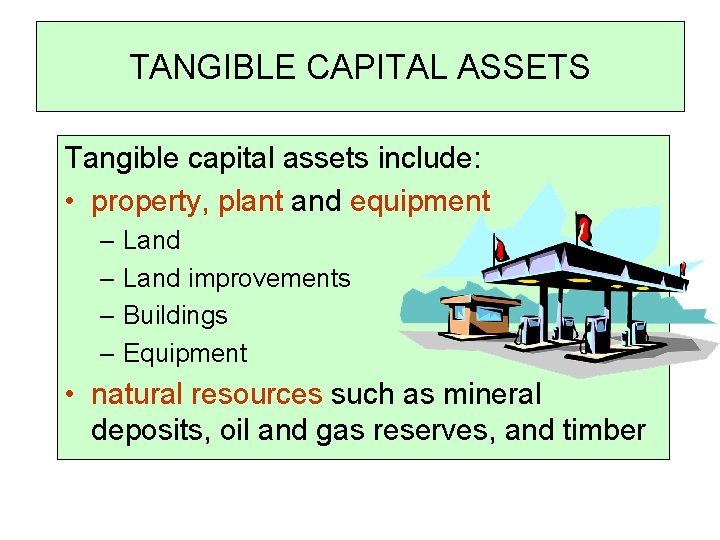 TANGIBLE CAPITAL ASSETS

Tangible capital assets include:

• property, plant and equipment
– Land
– Land improvements
– Buildings
– Equipment

• natural resources such as mineral deposits, oil and gas reserves, and timber